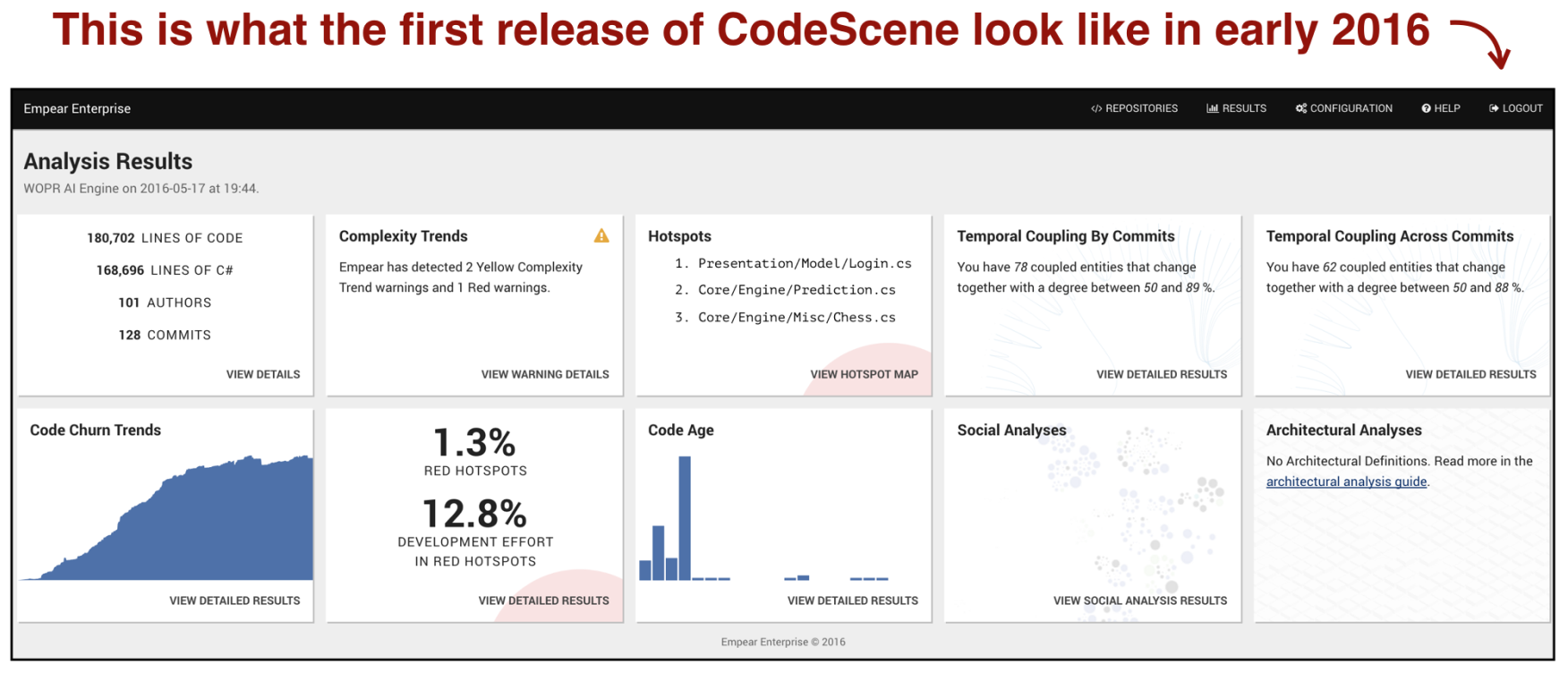 This is what the first release of CodeScene look like in early 2016

Empear Enterprise

REPOSITORIES RESULTS CONFIGURATION HELP LOGOUT

Analysis Results

WOPR AI Engine on 2016-05-17 at 19:44.

180,702 LINES OF CODE

168,696 LINES OF C#

101 AUTHORS

128 COMMITS

VIEW DETAILS

Complexity Trends

Empear has detected 2 Yellow Complexity Trend warnings and 1 Red warnings.

VIEW WARNING DETAILS

Hotspots

1. Presentation/Model/Login.cs
2. Core/Engine/Prediction.cs
3. Core/Engine/Misc/Chess.cs

VIEW HOTSPOT MAP

Temporal Coupling By Commits

You have 78 coupled entities that change together with a degree between 50 and 89 %.

VIEW DETAILED RESULTS

Temporal Coupling Across Commits

You have 62 coupled entities that change together with a degree between 50 and 88 %.

VIEW DETAILED RESULTS

Code Churn Trends

VIEW DETAILED RESULTS

1.3%
RED HOTSPOTS

12.8%
DEVELOPMENT EFFORT IN RED HOTSPOTS

VIEW DETAILED RESULTS

Code Age

VIEW DETAILED RESULTS

Social Analyses

VIEW SOCIAL ANALYSIS RESULTS

Architectural Analyses

No Architectural Definitions. Read more in the architectural analysis guide.

Empear Enterprise © 2016